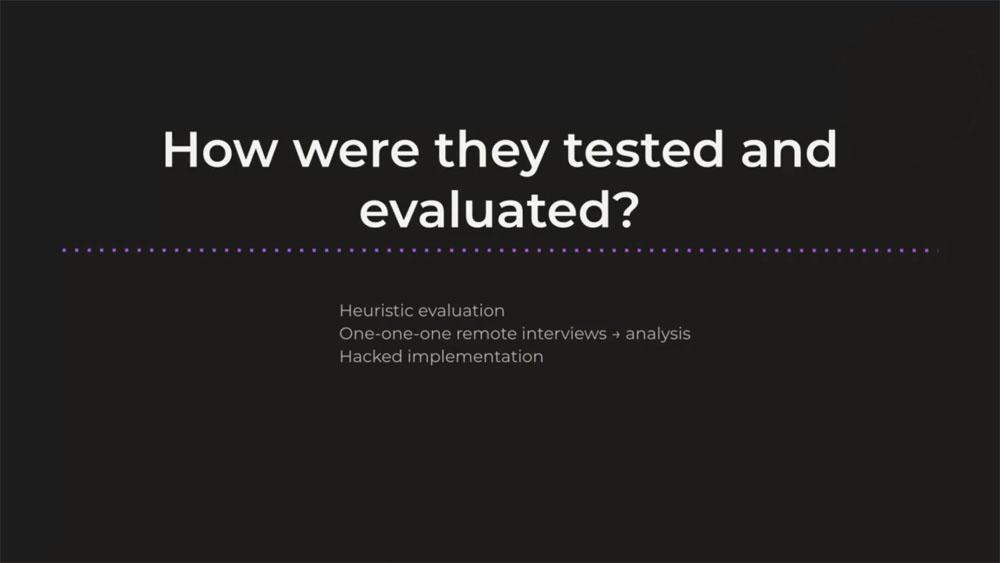 How were they tested and evaluated?

Heuristic evaluation
One-one-one remote interviews → analysis
Hacked implementation